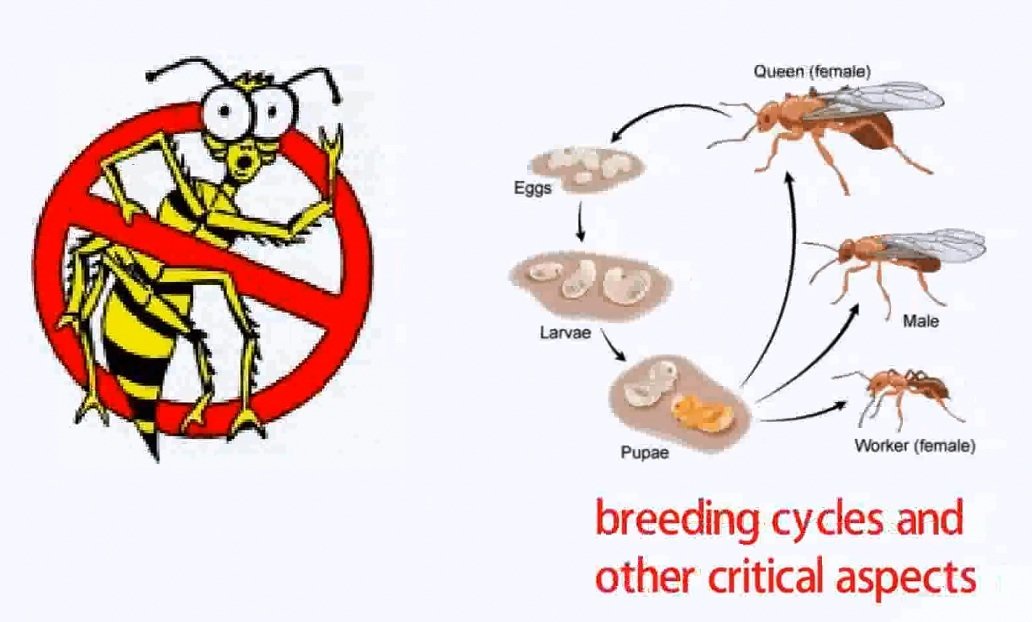 Queen (female)

Eggs

Larvae

Pupae

Male

Worker (female)

breeding cycles and other critical aspects